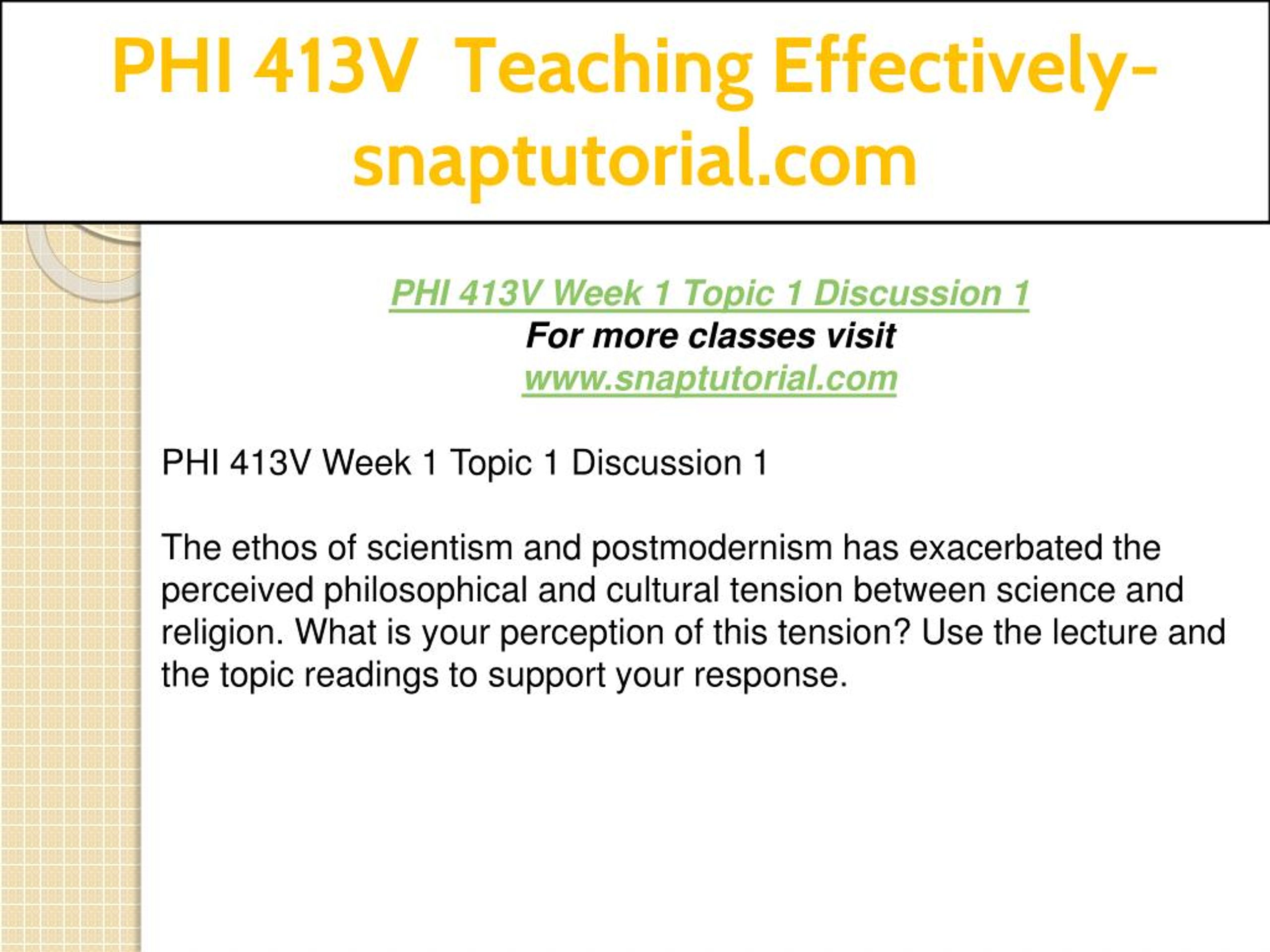 PHI 413V Teaching Effectively-snaptutorial.com

PHI 413V Week 1 Topic 1 Discussion 1
For more classes visit
www.snaptutorial.com

PHI 413V Week 1 Topic 1 Discussion 1

The ethos of scientism and postmodernism has exacerbated the perceived philosophical and cultural tension between science and religion. What is your perception of this tension? Use the lecture and the topic readings to support your response.